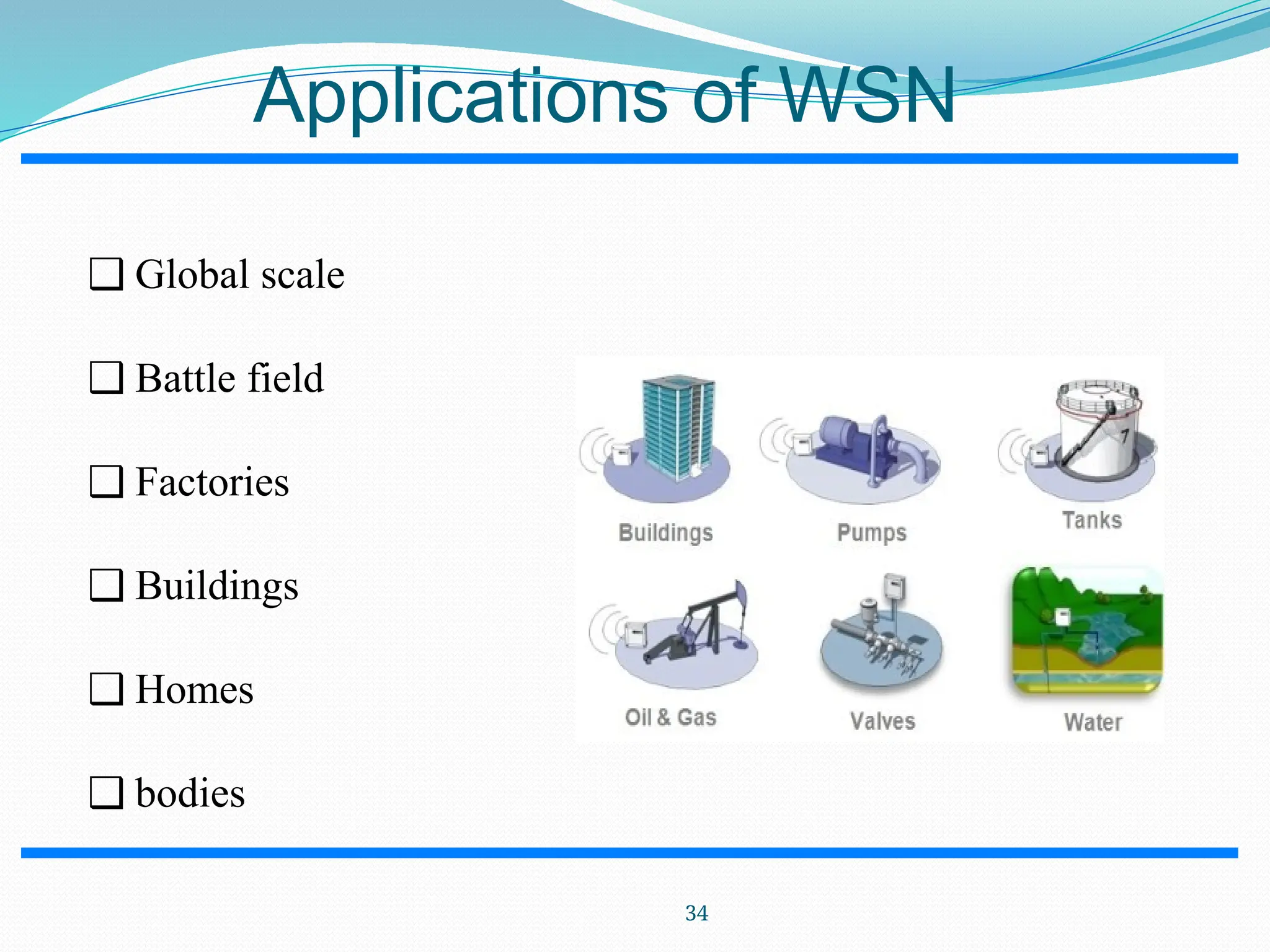 Applications of WSN

❑ Global scale

❑ Battle field

❑ Factories

❑ Buildings

❑ Homes

❑ bodies

Buildings
Pumps
Tanks
Oil & Gas
Valves
Water

34